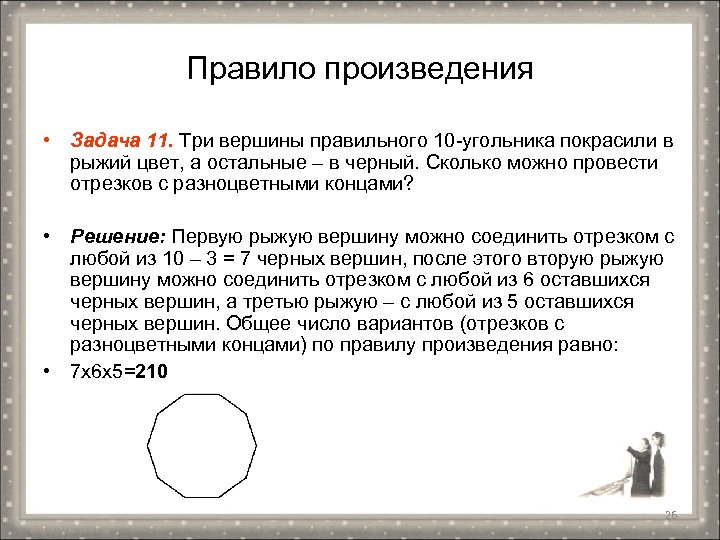 Правило произведения

• Задача 11. Три вершины правильного 10-угольника покрасили в рыжий цвет, а остальные – в черный. Сколько можно провести отрезков с разноцветными концами?

• Решение: Первую рыжую вершину можно соединить отрезком с любой из 10 – 3 = 7 черных вершин, после этого вторую рыжую вершину можно соединить отрезком с любой из 6 оставшихся черных вершин, а третью рыжую – с любой из 5 оставшихся черных вершин. Общее число вариантов (отрезков с разноцветными концами) по правилу произведения равно:

• 7х6х5=210

26